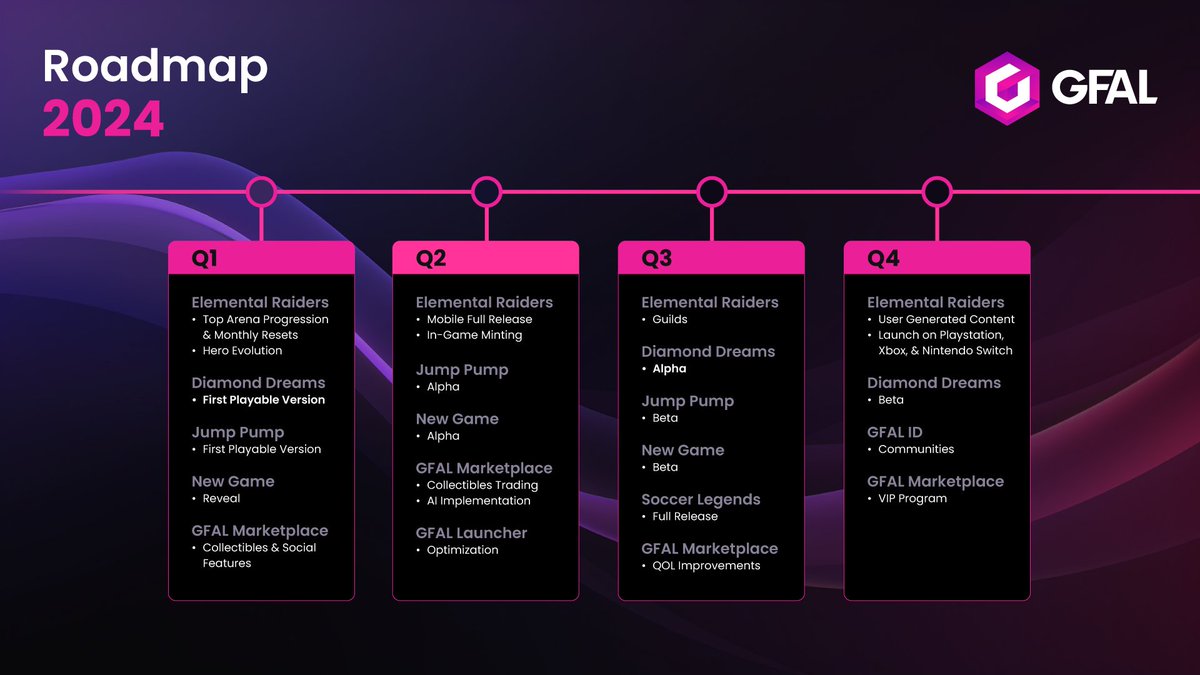 Roadmap
2024

GFAL

Q1

Elemental Raiders
• Top Arena Progression & Monthly Resets
• Hero Evolution

Diamond Dreams
• First Playable Version

Jump Pump
• First Playable Version

New Game
• Reveal

GFAL Marketplace
• Collectibles & Social Features

Q2

Elemental Raiders
• Mobile Full Release
• In-Game Minting

Jump Pump
• Alpha

New Game
• Alpha

GFAL Marketplace
• Collectibles Trading
• AI Implementation

GFAL Launcher
• Optimization

Q3

Elemental Raiders
• Guilds

Diamond Dreams
• Alpha

Jump Pump
• Beta

New Game
• Beta

Soccer Legends
• Full Release

GFAL Marketplace
• QOL Improvements

Q4

Elemental Raiders
• User Generated Content
• Launch on Playstation, Xbox, & Nintendo Switch

Diamond Dreams
• Beta

GFAL ID
• Communities

GFAL Marketplace
• VIP Program